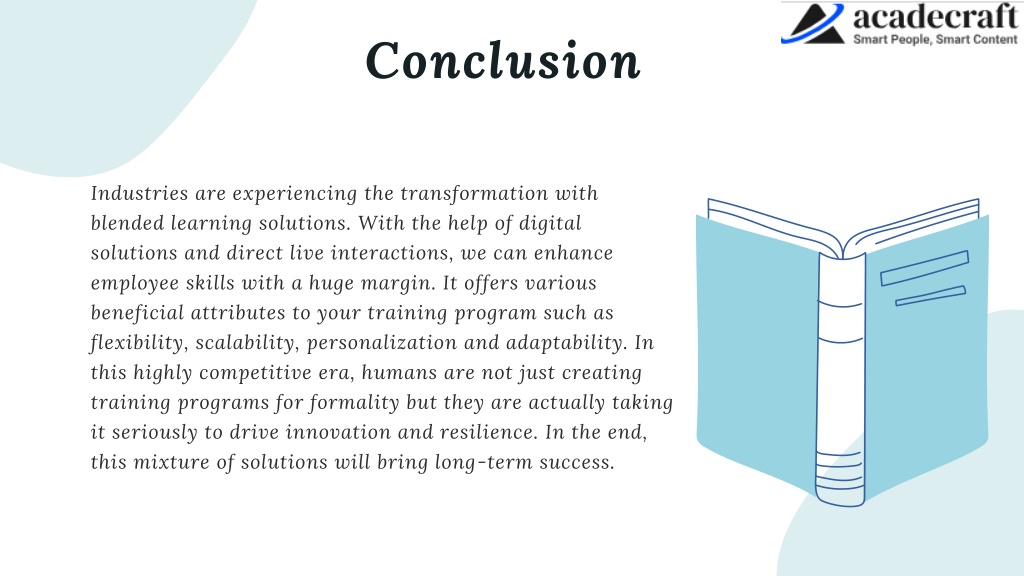 acadecraft
Smart People, Smart Content

Conclusion

Industries are experiencing the transformation with blended learning solutions. With the help of digital solutions and direct live interactions, we can enhance employee skills with a huge margin. It offers various beneficial attributes to your training program such as flexibility, scalability, personalization and adaptability. In this highly competitive era, humans are not just creating training programs for formality but they are actually taking it seriously to drive innovation and resilience. In the end, this mixture of solutions will bring long-term success.